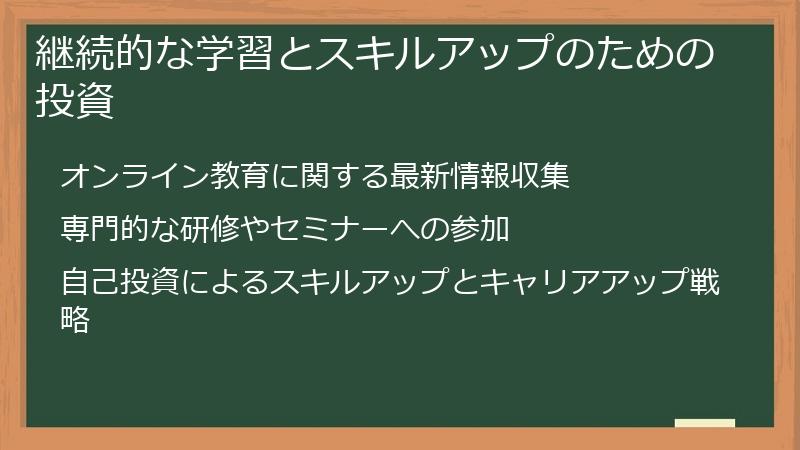 継続的な学習とスキルアップのための投資

オンライン教育に関する最新情報収集

専門的な研修やセミナーへの参加

自己投資によるスキルアップとキャリアアップ戦略